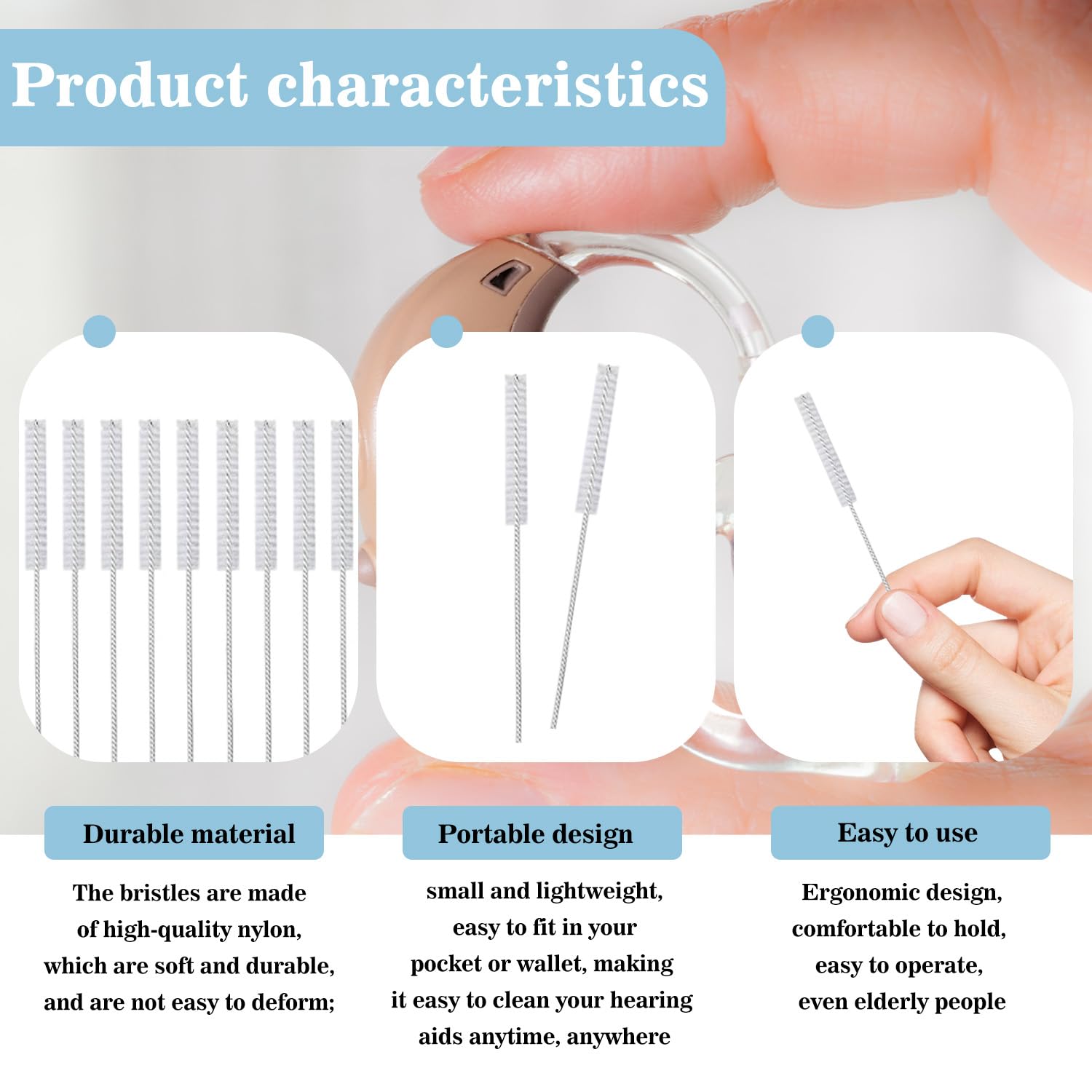 Product characteristics

Durable material

The bristles are made of high-quality nylon, which are soft and durable, and are not easy to deform;

Portable design

small and lightweight, easy to fit in your pocket or wallet, making it easy to clean your hearing aids anytime, anywhere

Easy to use

Ergonomic design, comfortable to hold, easy to operate, even elderly people